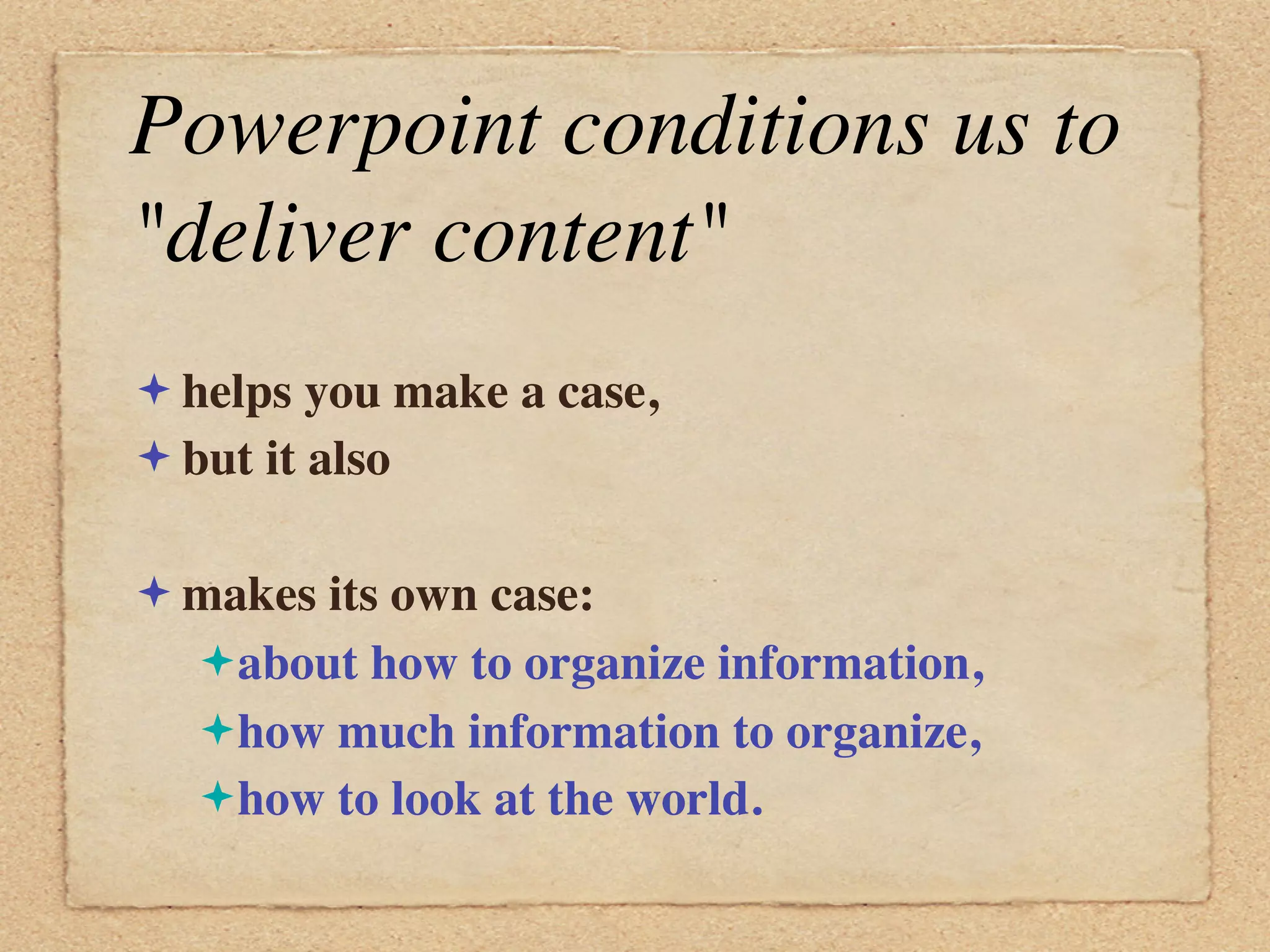 Powerpoint conditions us to "deliver content"

✦ helps you make a case,
✦ but it also

✦ makes its own case:
✦ about how to organize information,
✦ how much information to organize,
✦ how to look at the world.